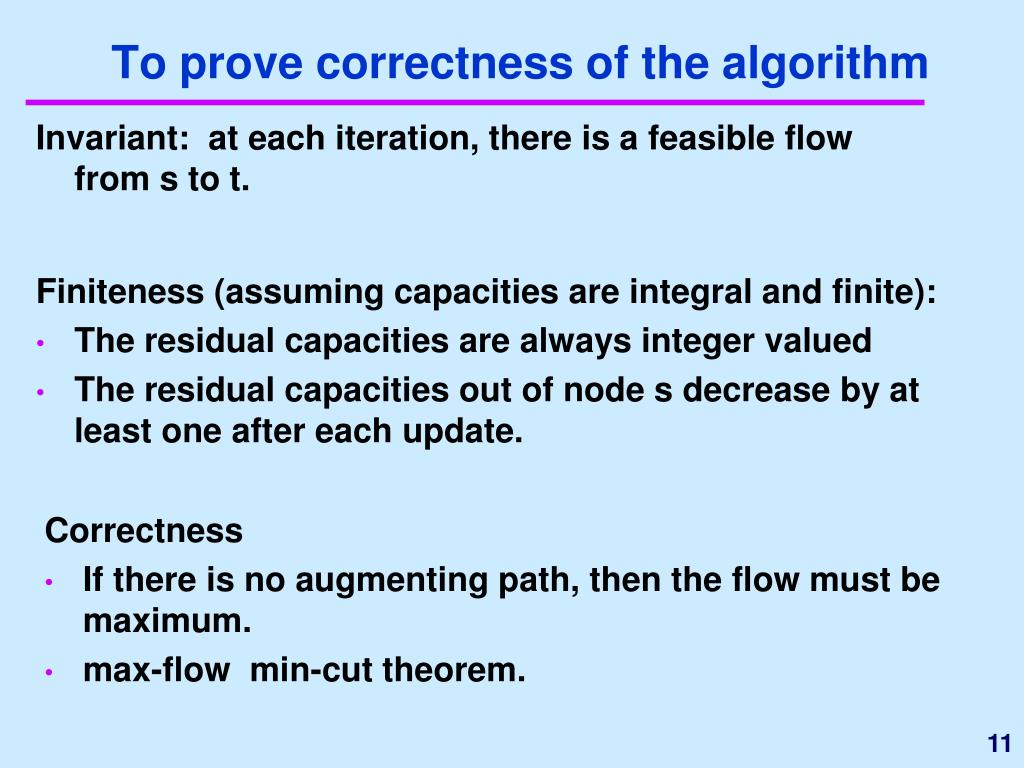 To prove correctness of the algorithm

Invariant: at each iteration, there is a feasible flow from s to t.

Finiteness (assuming capacities are integral and finite):
• The residual capacities are always integer valued
• The residual capacities out of node s decrease by at least one after each update.

Correctness
• If there is no augmenting path, then the flow must be maximum.
• max-flow min-cut theorem.

11